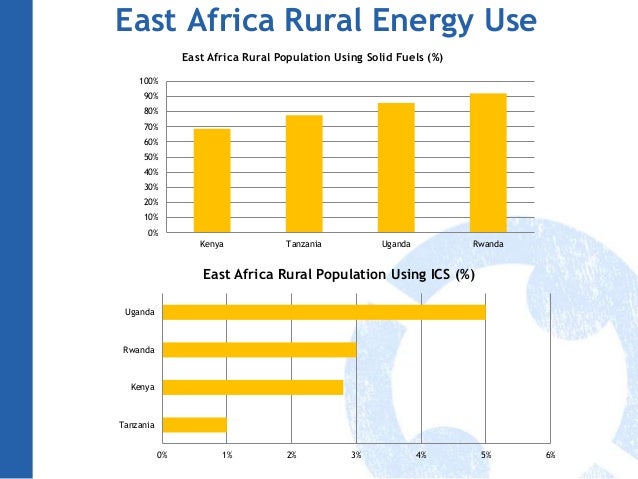 East Africa Rural Energy Use

East Africa Rural Population Using Solid Fuels (%)

100%
90%
80%
70%
60%
50%
40%
30%
20%
10%
0%

Kenya
Tanzania
Uganda
Rwanda

East Africa Rural Population Using ICS (%)

Uganda
Rwanda
Kenya
Tanzania

0%
1%
2%
3%
4%
5%
6%